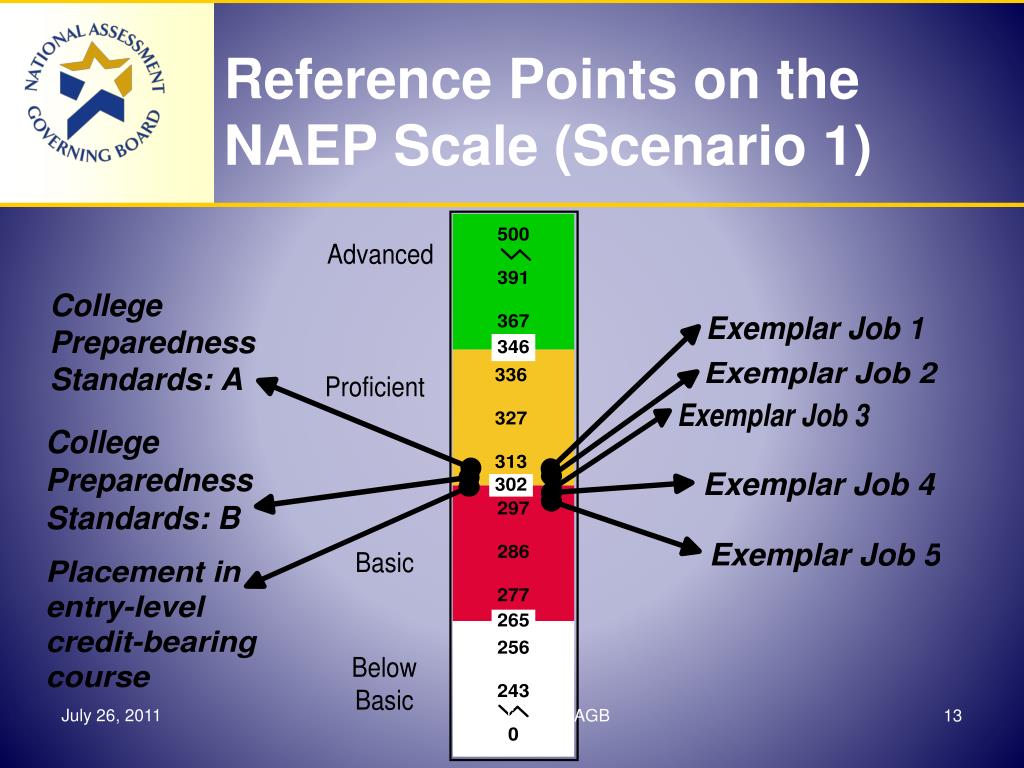 NATIONAL ASSESSMENT GOVERNING BOARD

Reference Points on the NAEP Scale (Scenario 1)

Advanced

Proficient

Basic

Below Basic

500
391
367
346
336
327
313
302
297
286
277
265
256
243
0

College Preparedness Standards: A

College Preparedness Standards: B

Placement in entry-level credit-bearing course

Exemplar Job 1

Exemplar Job 2

Exemplar Job 3

Exemplar Job 4

Exemplar Job 5

July 26, 2011

AGB

13